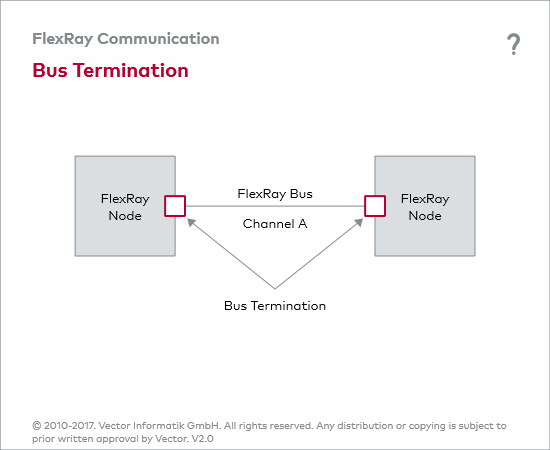 FlexRay Communication

?

Bus Termination

FlexRay Node

FlexRay Bus

Channel A

FlexRay Node

Bus Termination

© 2010-2017. Vector Informatik GmbH. All rights reserved. Any distribution or copying is subject to prior written approval by Vector. V2.0